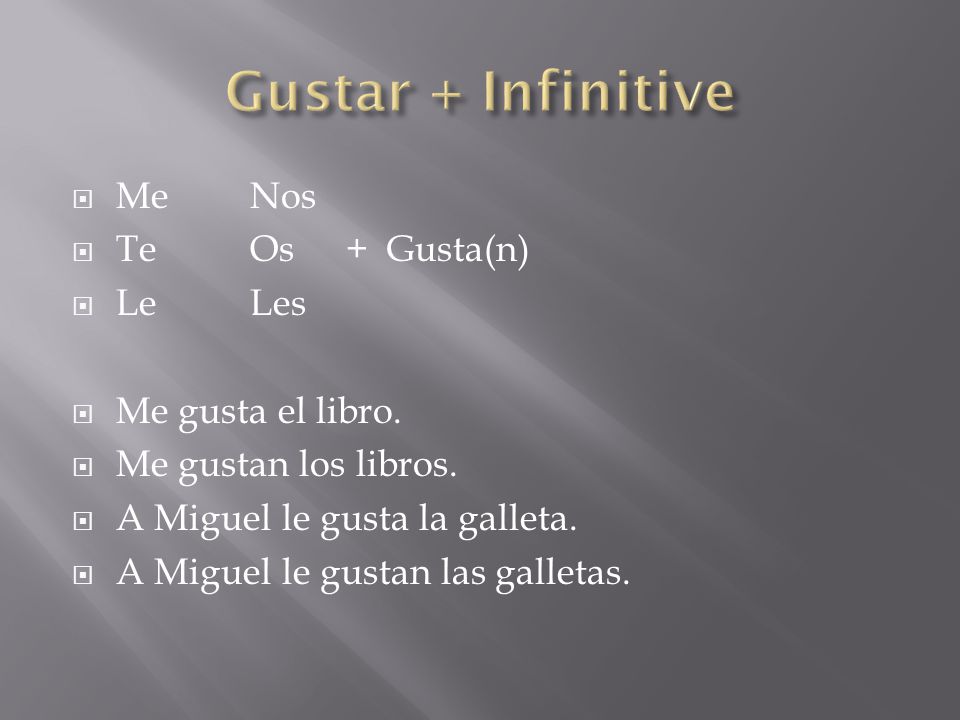 Gustar + Infinitive

Me Nos
Te Os + Gusta(n)
Le Les

Me gusta el libro.
Me gustan los libros.
A Miguel le gusta la galleta.
A Miguel le gustan las galletas.